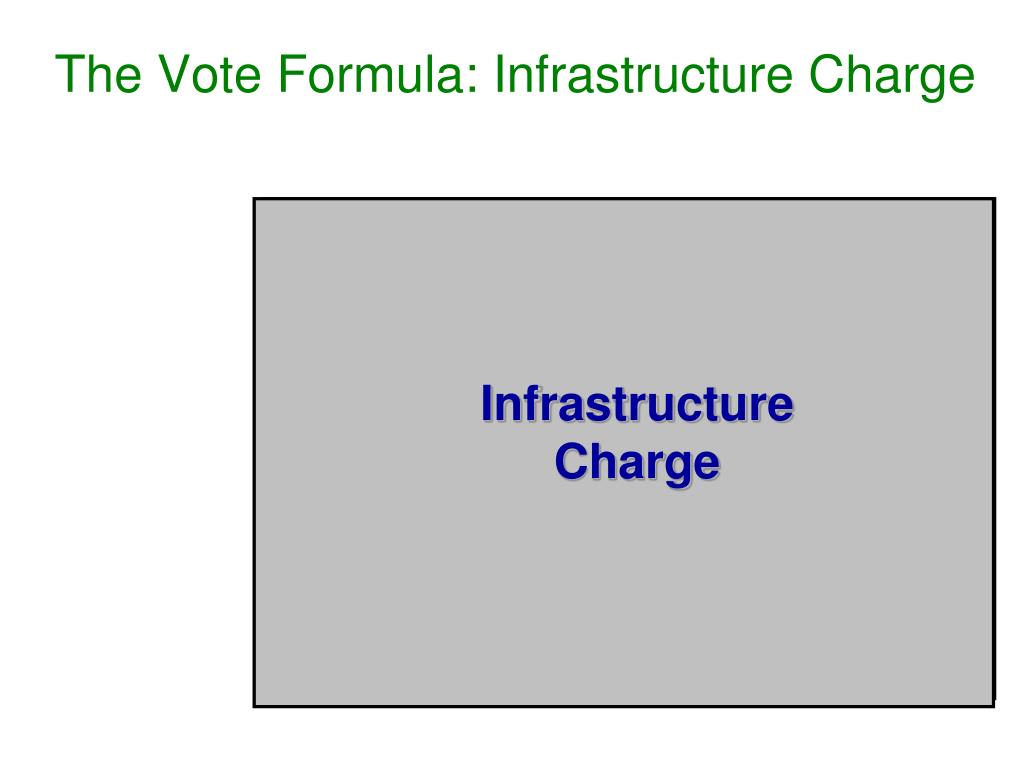 The Vote Formula: Infrastructure Charge

Infrastructure
Charge